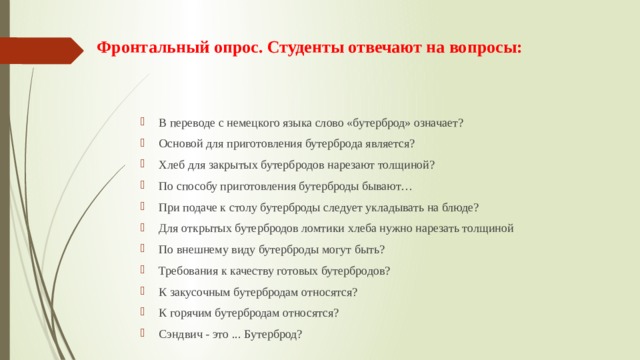 Фронтальный опрос. Студенты отвечают на вопросы:

В переводе с немецкого языка слово «бутерброд» означает?

Основой для приготовления бутерброда является?

Хлеб для закрытых бутербродов нарезают толщиной?

По способу приготовления бутерброды бывают…

При подаче к столу бутерброды следует укладывать на блюде?

Для открытых бутербродов ломтики хлеба нужно нарезать толщиной

По внешнему виду бутерброды могут быть?

Требования к качеству готовых бутербродов?

К закусочным бутербродам относятся?

К горячим бутербродам относятся?

Сэндвич - это ... Бутерброд?